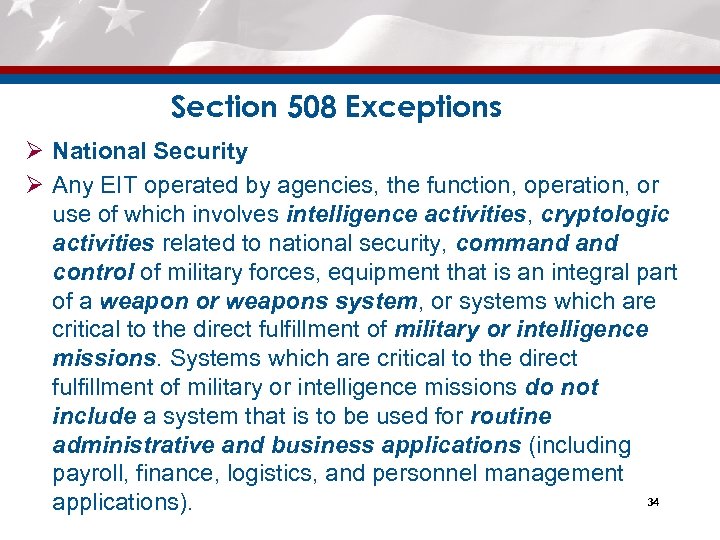 Section 508 Exceptions

➢ National Security

➢ Any EIT operated by agencies, the function, operation, or use of which involves intelligence activities, cryptologic activities related to national security, command and control of military forces, equipment that is an integral part of a weapon or weapons system, or systems which are critical to the direct fulfillment of military or intelligence missions. Systems which are critical to the direct fulfillment of military or intelligence missions do not include a system that is to be used for routine administrative and business applications (including payroll, finance, logistics, and personnel management applications).

34